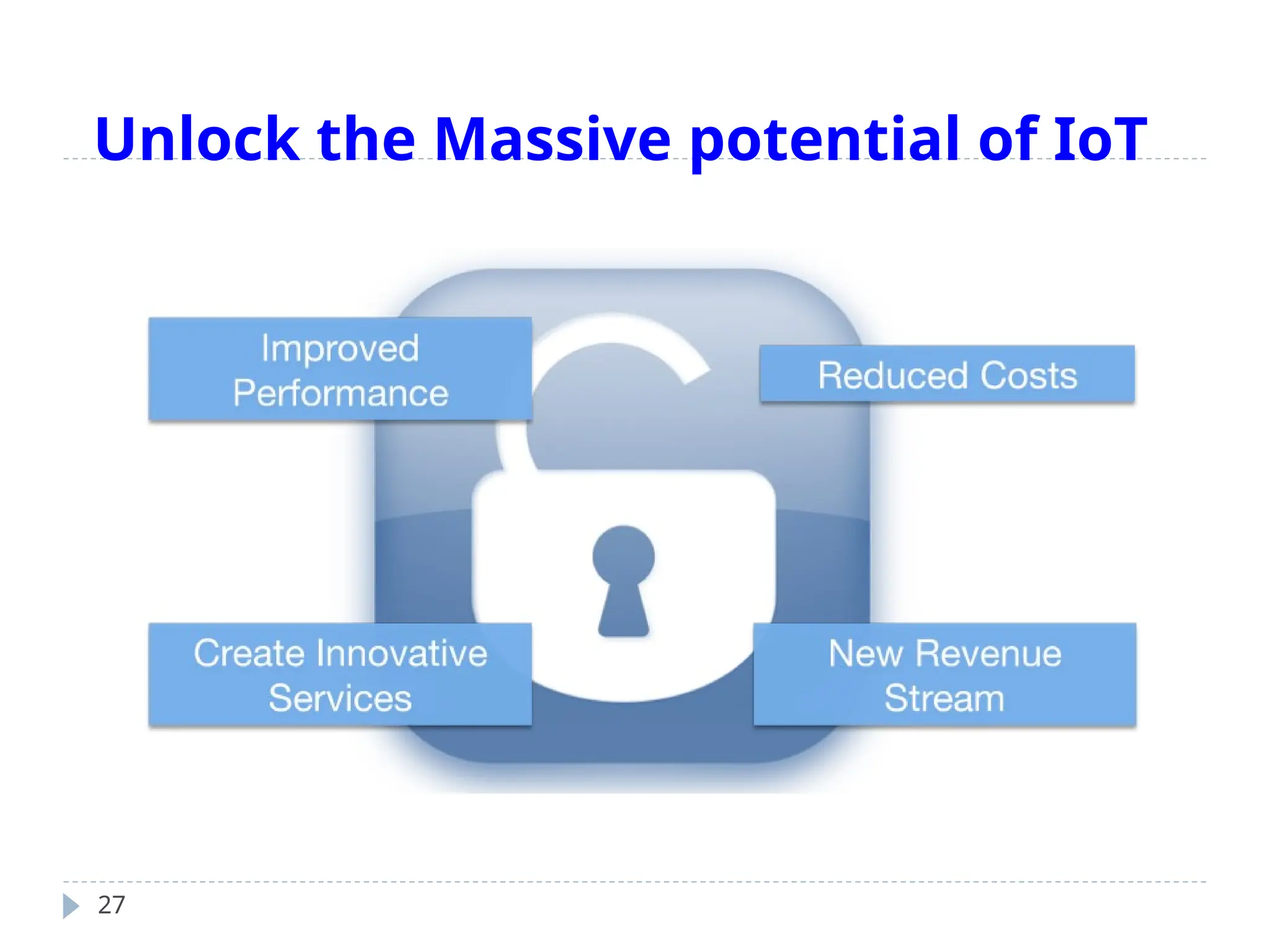 Unlock the Massive potential of IoT

Improved Performance

Reduced Costs

Create Innovative Services

New Revenue Stream

27